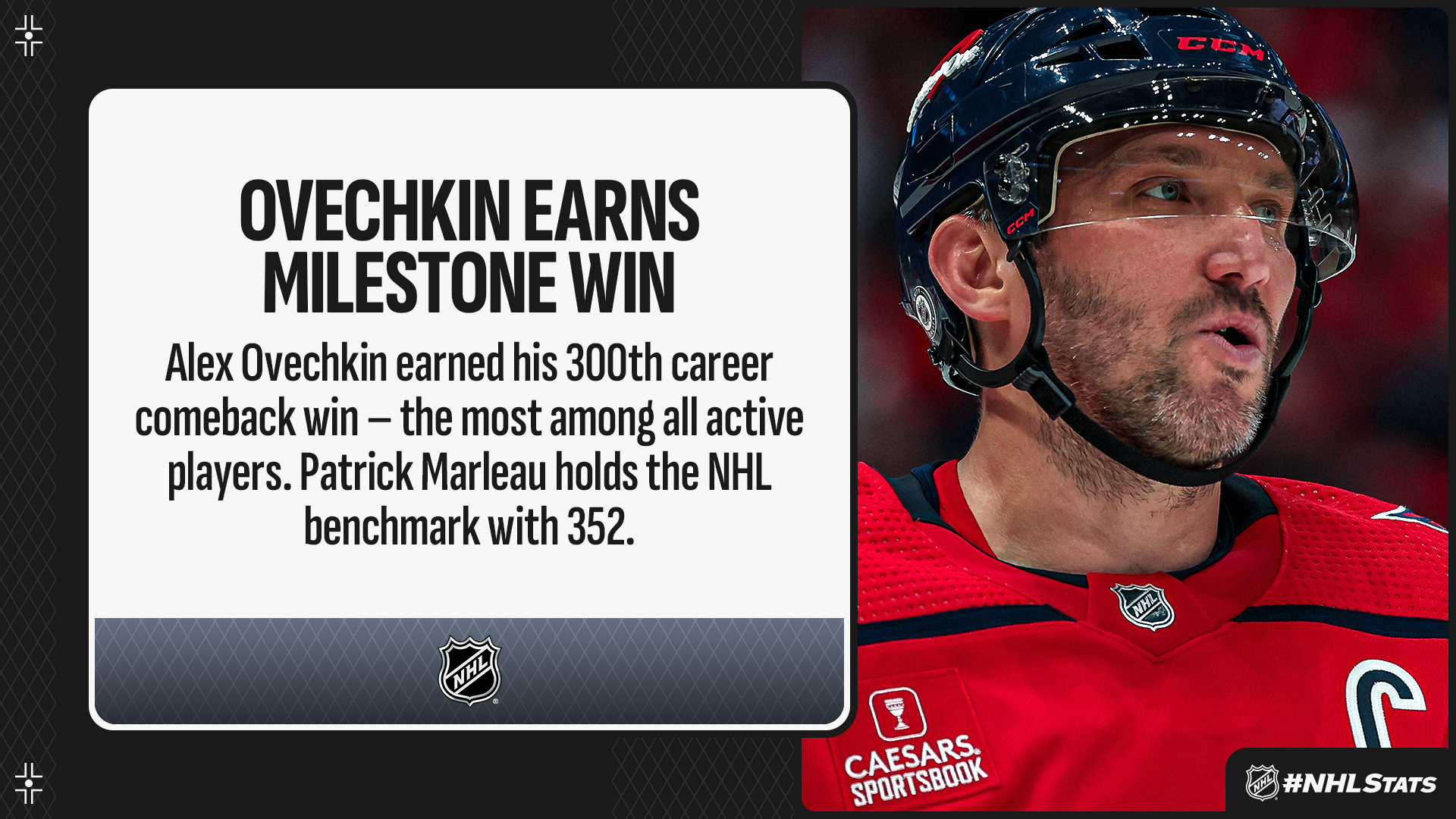 OVECHKIN EARNS MILESTONE WIN

Alex Ovechkin earned his 300th career comeback win – the most among all active players. Patrick Marleau holds the NHL benchmark with 352.

NHL

CCM

CCM

NHL

CAESARS SPORTSBOOK

C

NHL #NHLSTATS